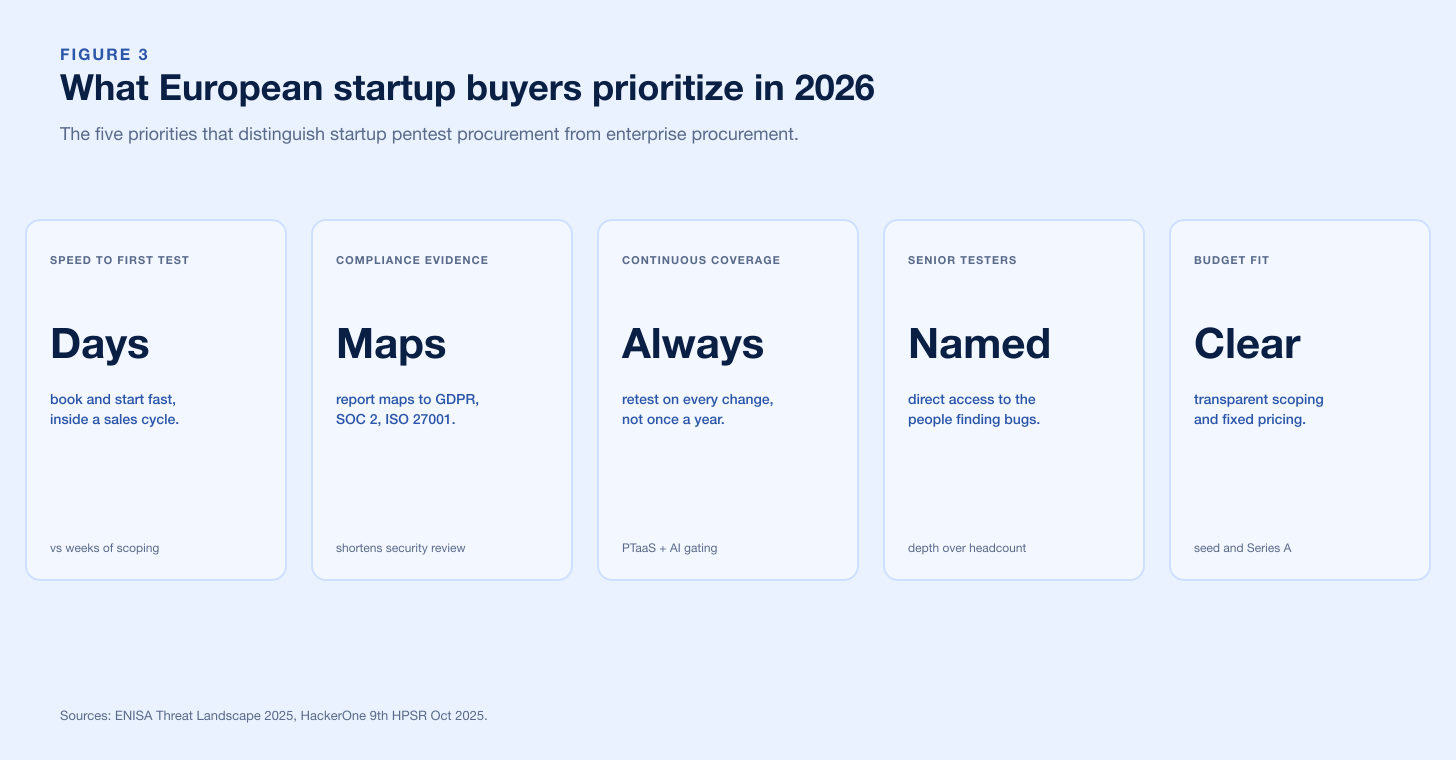 FIGURE 3
What European startup buyers prioritize in 2026

The five priorities that distinguish startup pentest procurement from enterprise procurement.

SPEED TO FIRST TEST

Days

book and start fast, inside a sales cycle.

vs weeks of scoping

COMPLIANCE EVIDENCE

Maps

report maps to GDPR, SOC 2, ISO 27001.

shortens security review

CONTINUOUS COVERAGE

Always

retest on every change, not once a year.

PTaaS + AI gating

SENIOR TESTERS

Named

direct access to the people finding bugs.

depth over headcount

BUDGET FIT

Clear

transparent scoping and fixed pricing.

seed and Series A

Sources: ENISA Threat Landscape 2025, HackerOne 9th HPSR Oct 2025.